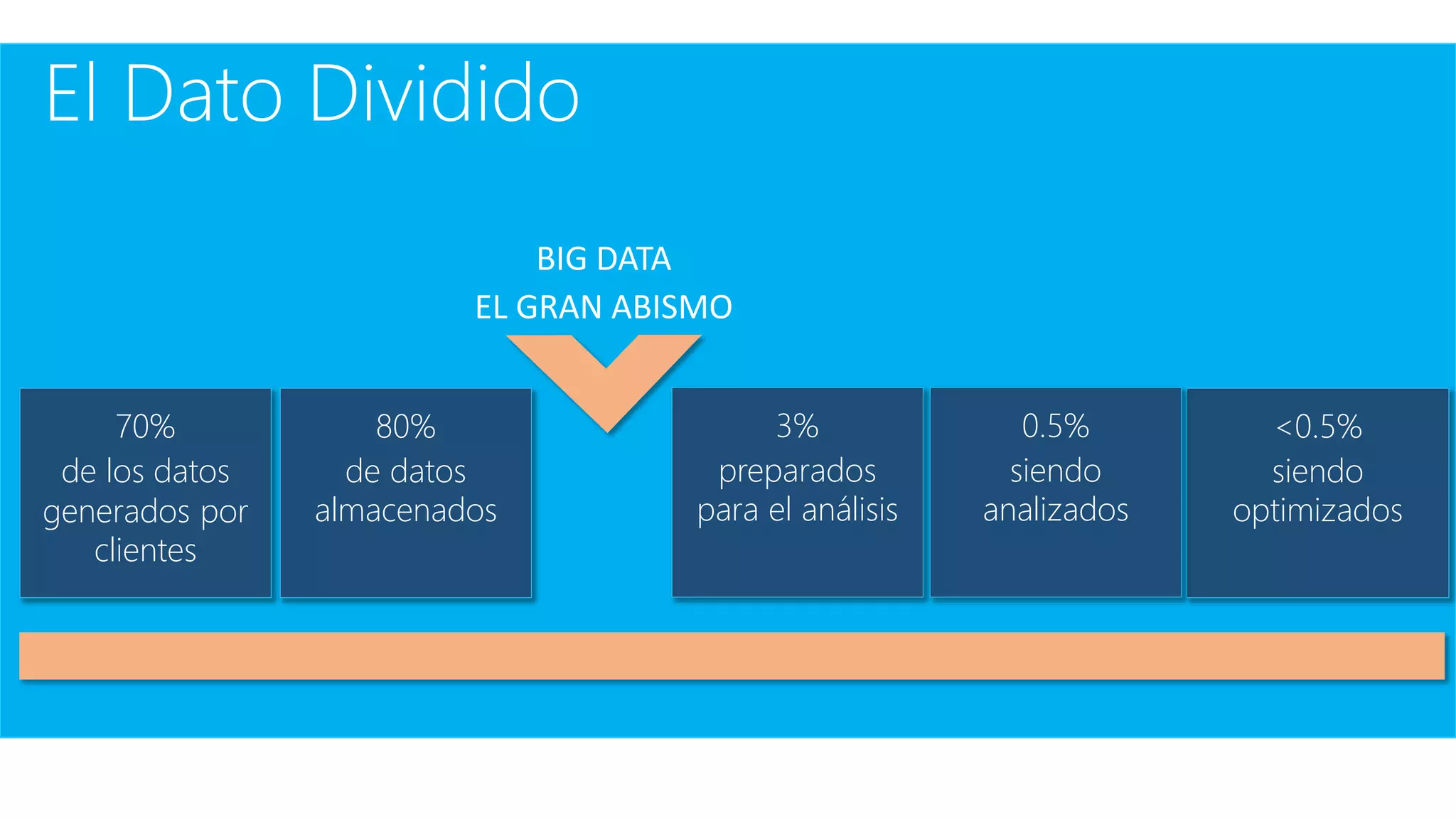 El Dato Dividido

BIG DATA
EL GRAN ABISMO

70%
de los datos generados por clientes

80%
de datos almacenados

3%
preparados para el análisis

0.5%
siendo analizados

<0.5%
siendo optimizados